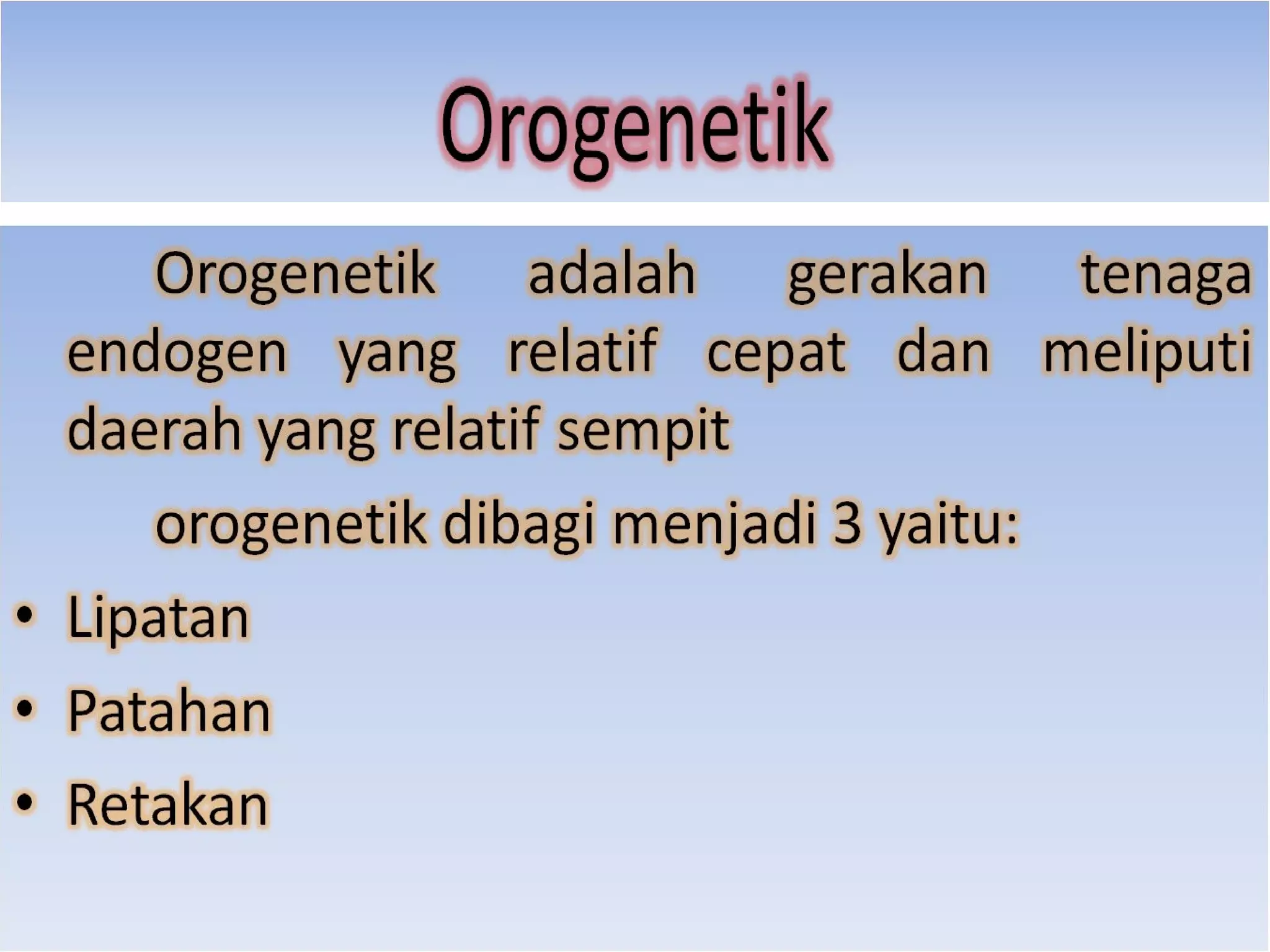 Orogenetik

Orogenetik adalah gerakan tenaga endogen yang relatif cepat dan meliputi daerah yang relatif sempit

orogenetik dibagi menjadi 3 yaitu:

• Lipatan
• Patahan
• Retakan